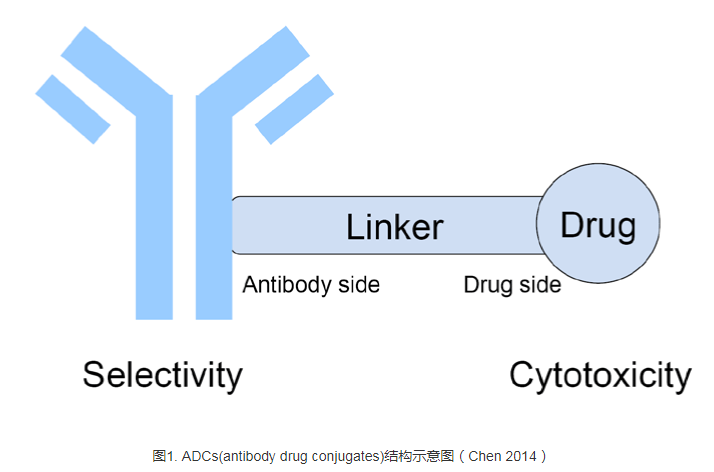 Linker

Drug

Antibody side

Drug side

Selectivity

Cytotoxicity

图1. ADCs(antibody drug conjugates)结构示意图（Chen 2014）